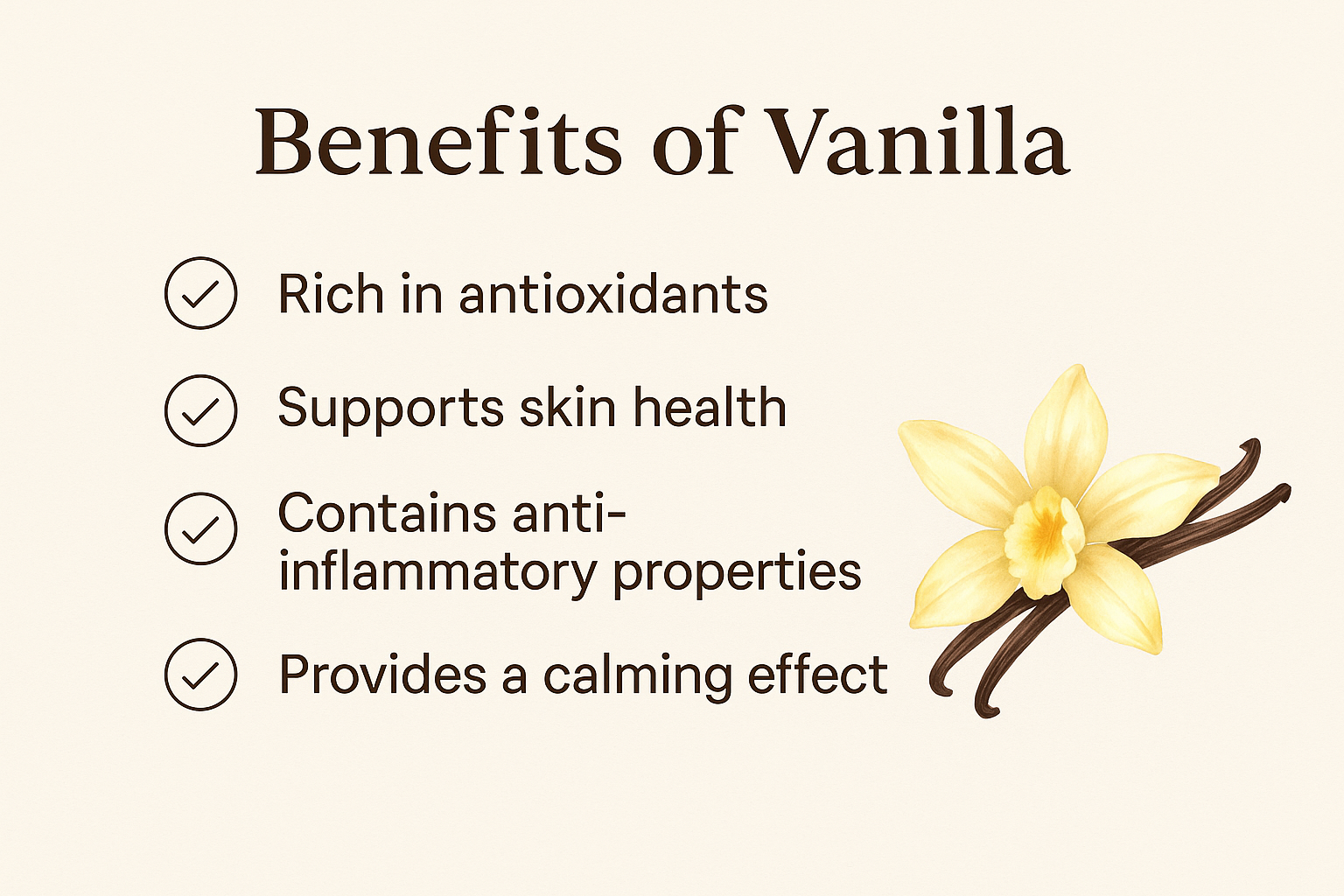 Benefits of Vanilla

Rich in antioxidants

Supports skin health

Contains anti-inflammatory properties

Provides a calming effect